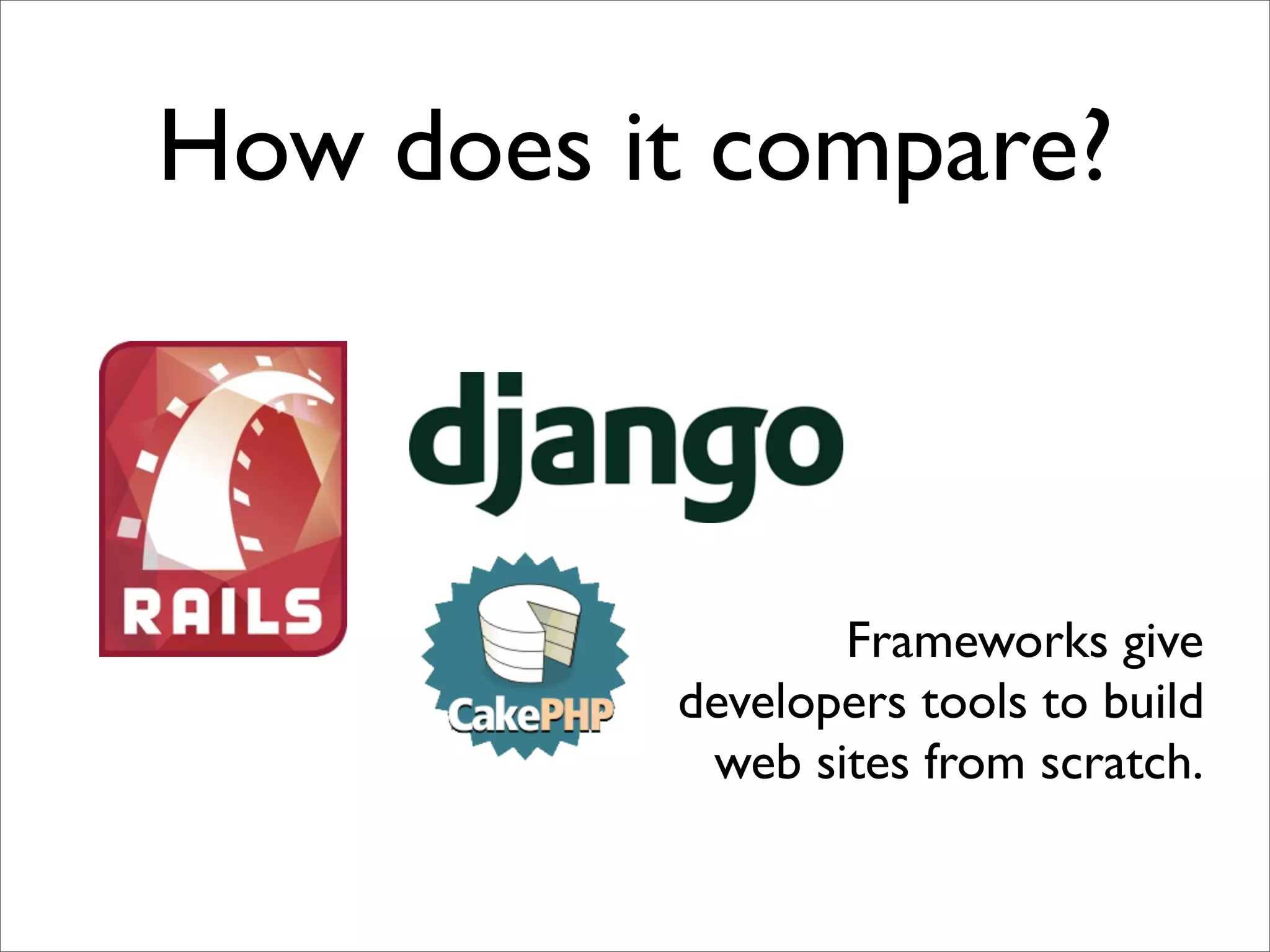 How does it compare?

RAILS

django

CakePHP

Frameworks give developers tools to build web sites from scratch.